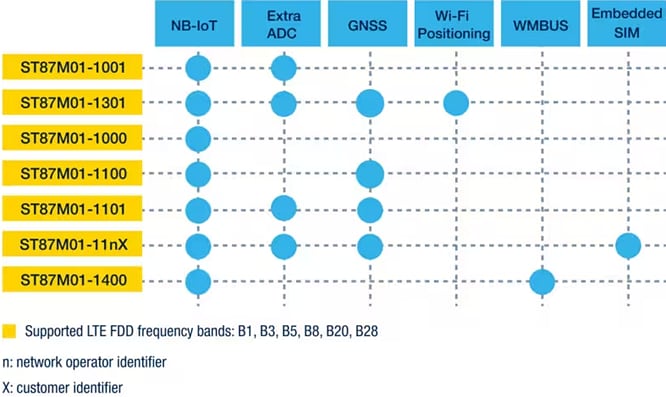 NB-IoT
Extra ADC
GNSS
Wi-Fi Positioning
WMBUS
Embedded SIM

ST87M01-1001
ST87M01-1301
ST87M01-1000
ST87M01-1100
ST87M01-1101
ST87M01-11nX
ST87M01-1400

Supported LTE FDD frequency bands: B1, B3, B5, B8, B20, B28

n: network operator identifier

X: customer identifier